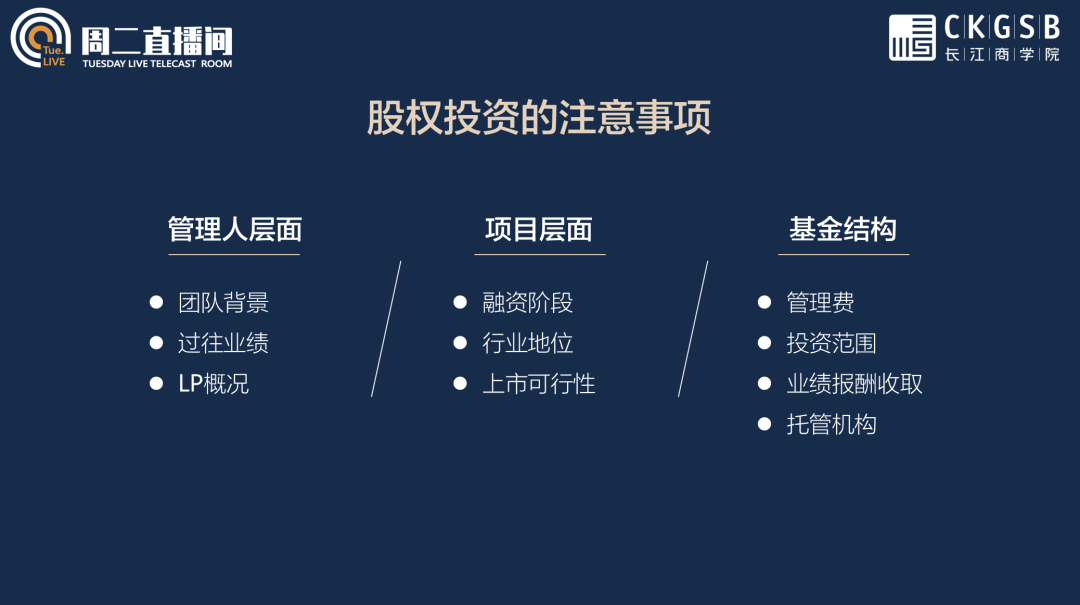 Tue. LIVE 周二直播间 TUESDAY LIVE TELECAST ROOM

CKGSB 长江商学院

股权投资的注意事项

管理人层面

- 团队背景
- 过往业绩
- LP概况

项目层面

- 融资阶段
- 行业地位
- 上市可行性

基金结构

- 管理费
- 投资范围
- 业绩报酬收取
- 托管机构